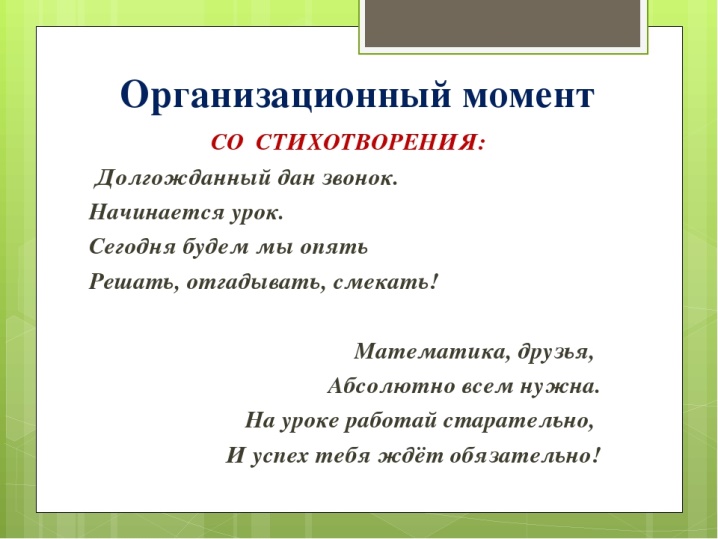 Организационный момент
СО СТИХОТВОРЕНИЯ:

Долгожданный дан звонок.
Начинается урок.
Сегодня будем мы опять
Решать, отгадывать, смекать!

Математика, друзья,
Абсолютно всем нужна.
На уроке работай старательно,
И успех тебя ждёт обязательно!